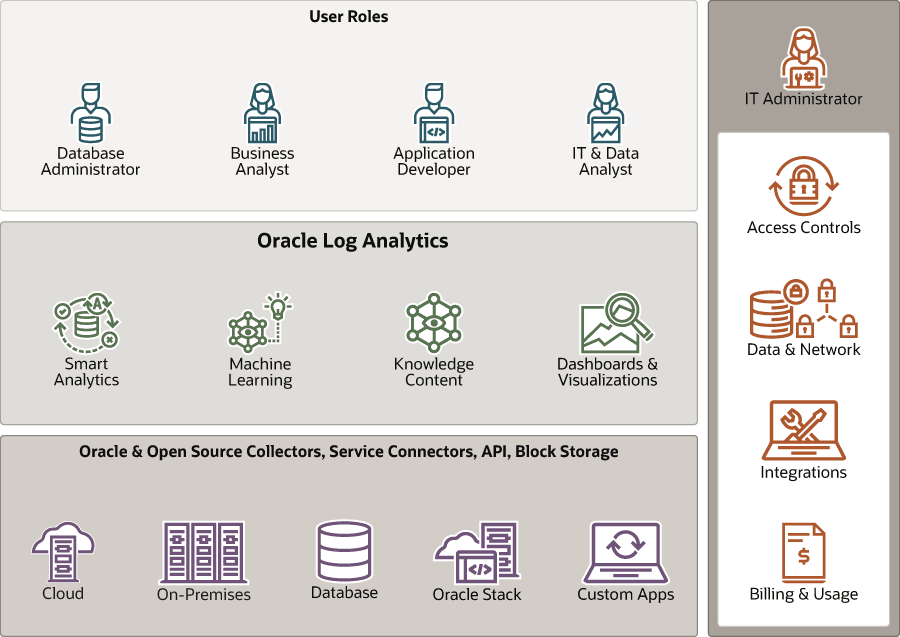 User Roles

Database Administrator

Business Analyst

Application Developer

IT & Data Analyst

Oracle Log Analytics

Smart Analytics

Machine Learning

Knowledge Content

Dashboards & Visualizations

Oracle & Open Source Collectors, Service Connectors, API, Block Storage

Cloud

On-Premises

Database

Oracle Stack

Custom Apps

IT Administrator

Access Controls

Data & Network

Integrations

Billing & Usage